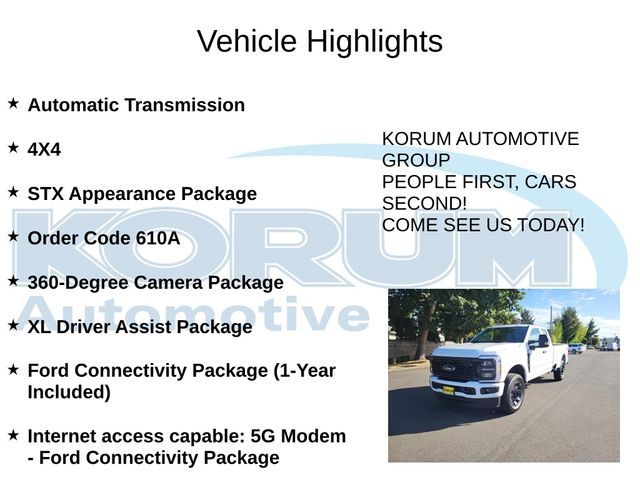 Vehicle Highlights

★ Automatic Transmission

★ 4X4

★ STX Appearance Package

★ Order Code 610A

★ 360-Degree Camera Package

★ XL Driver Assist Package

★ Ford Connectivity Package (1-Year Included)

★ Internet access capable: 5G Modem - Ford Connectivity Package

KORUM AUTOMOTIVE GROUP
PEOPLE FIRST, CARS SECOND!
COME SEE US TODAY!

KORUM
Automotive